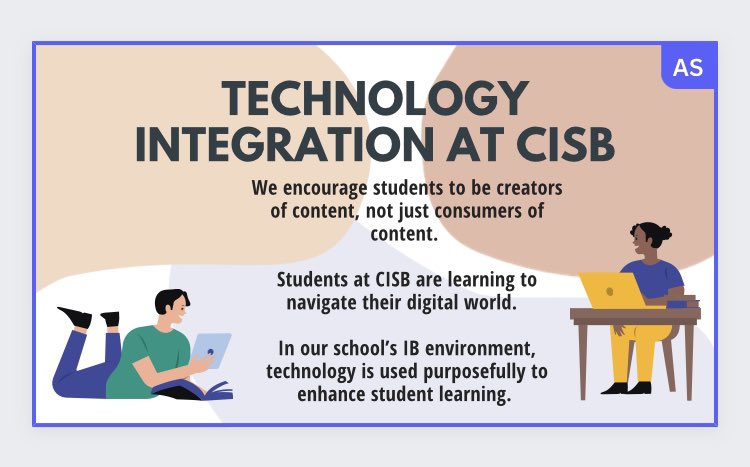 AS

TECHNOLOGY INTEGRATION AT CISB

We encourage students to be creators of content, not just consumers of content.

Students at CISB are learning to navigate their digital world.

In our school's IB environment, technology is used purposefully to enhance student learning.